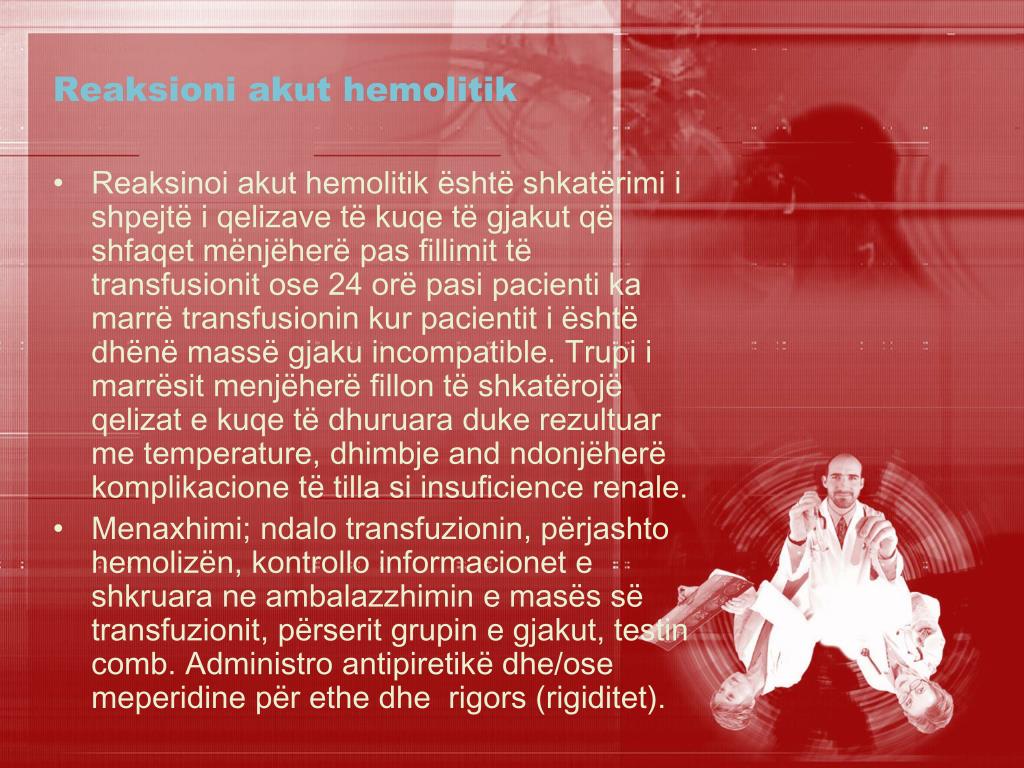 Reaksioni akut hemolitik

• Reaksinoi akut hemolitik është shkatërimi i shpejtë i qelizave të kuqe të gjakut që shfaqet mënjëherë pas fillimit të transfusionit ose 24 orë pasi pacienti ka marrë transfusionin kur pacientit i është dhënë massë gjaku incompatible. Trupi i marrësit menjëherë fillon të shkatërojë qelizat e kuqe të dhuruara duke rezultuar me temperature, dhimbje and ndonjëherë komplikacione të tilla si insuficience renale.
• Menaxhimi; ndalo transfuzionin, përjashto hemolizën, kontrollo informacionet e shkruara ne ambalazzhimin e masës së transfuzionit, përserit grupin e gjakut, testin comb. Administro antipiretikë dhe/ose meperidine për ethe dhe rigors (rigiditet).